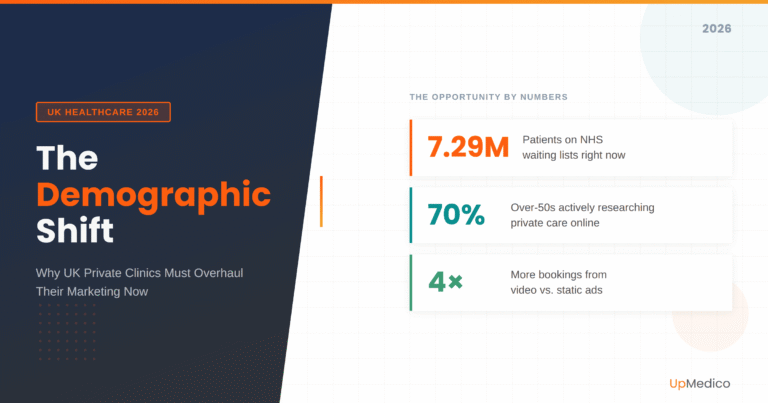 UK HEALTHCARE 2026

The Demographic Shift

Why UK Private Clinics Must Overhaul Their Marketing Now

2026

THE OPPORTUNITY BY NUMBERS

7.29M Patients on NHS waiting lists right now

70% Over-50s actively researching private care online

4× More bookings from video vs. static ads

UpMedico